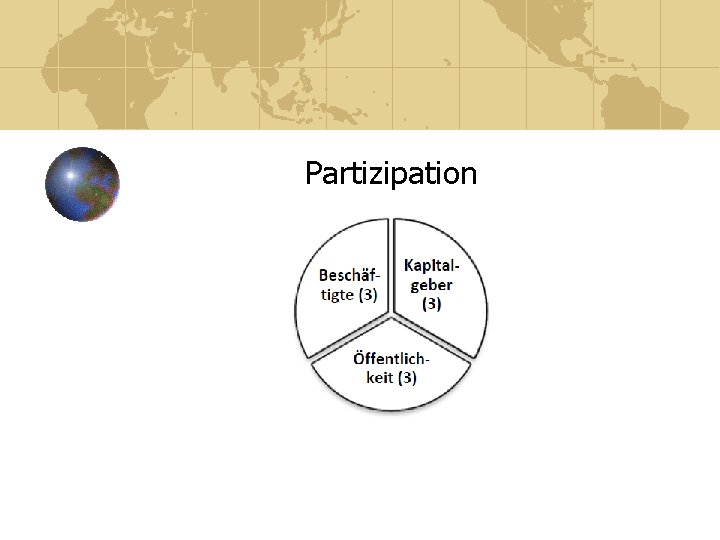 Partizipation

Beschäftigte (3)

Kapitalgeber (3)

Öffentlichkeit (3)